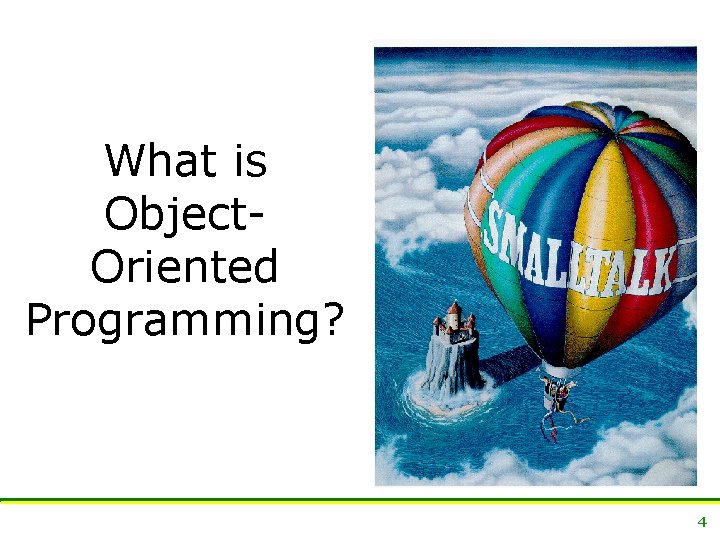 What is Object-Oriented Programming?

SMALLTALK

4